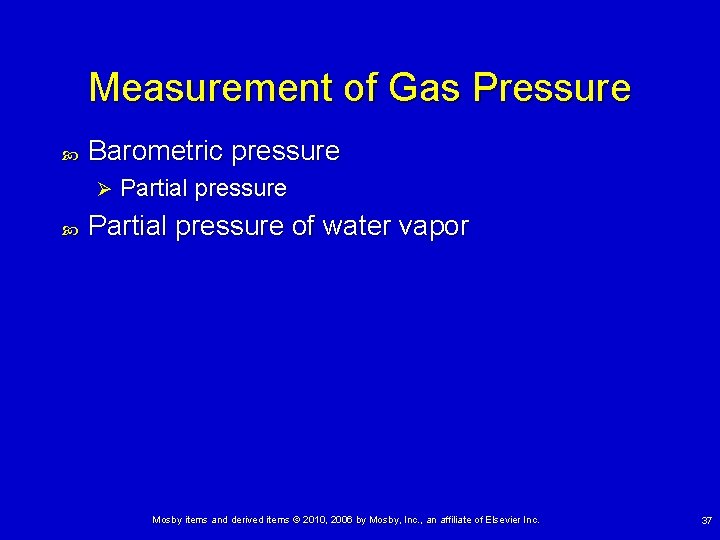 Measurement of Gas Pressure

Barometric pressure

Partial pressure

Partial pressure of water vapor

Mosby items and derived items © 2010, 2006 by Mosby, Inc., an affiliate of Elsevier Inc.

37